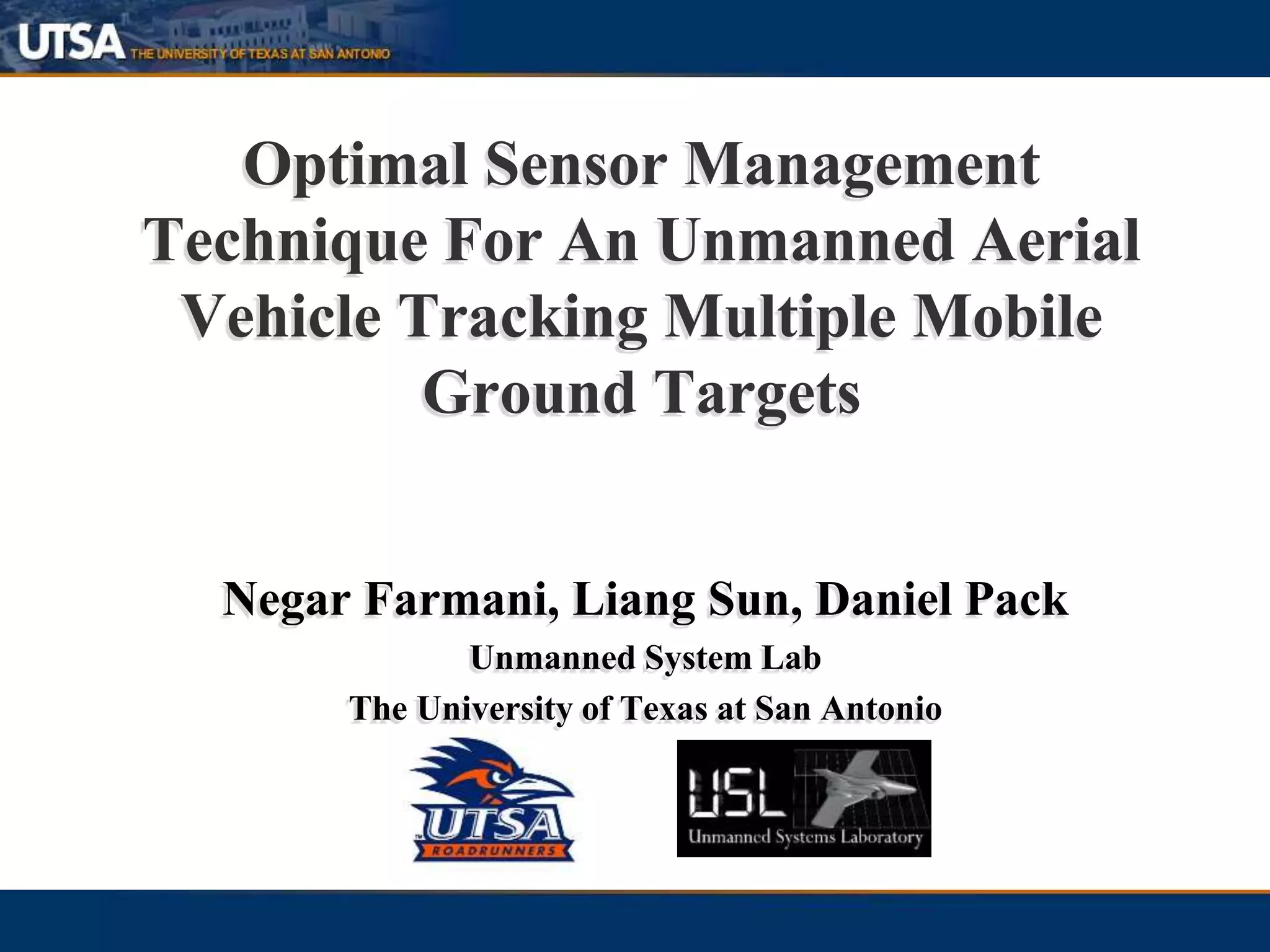 UTSA THE UNIVERSITY OF TEXAS AT SAN ANTONIO

Optimal Sensor Management Technique For An Unmanned Aerial Vehicle Tracking Multiple Mobile Ground Targets

Negar Farmani, Liang Sun, Daniel Pack

Unmanned System Lab

The University of Texas at San Antonio

UTSA ROADRUNNERS

USL Unmanned Systems Laboratory